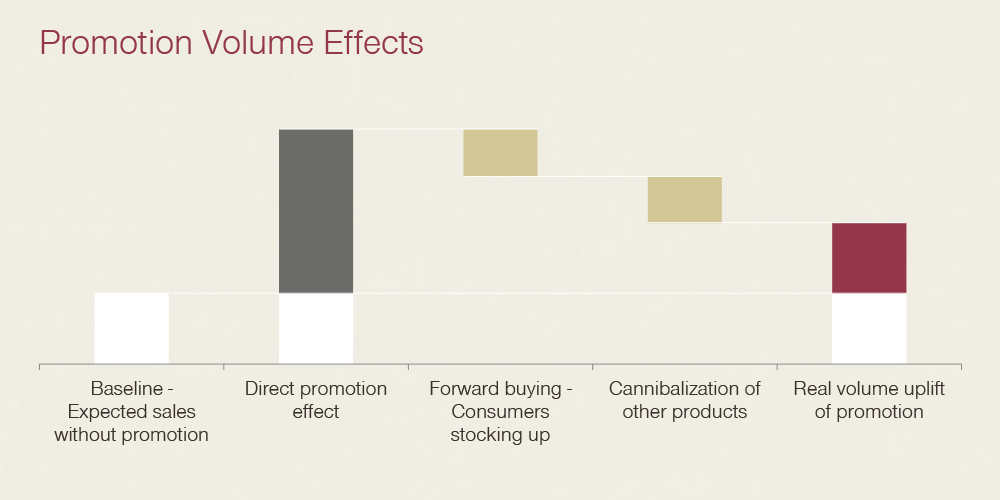 Promotion Volume Effects

Baseline - Expected sales without promotion

Direct promotion effect

Forward buying - Consumers stocking up

Cannibalization of other products

Real volume uplift of promotion